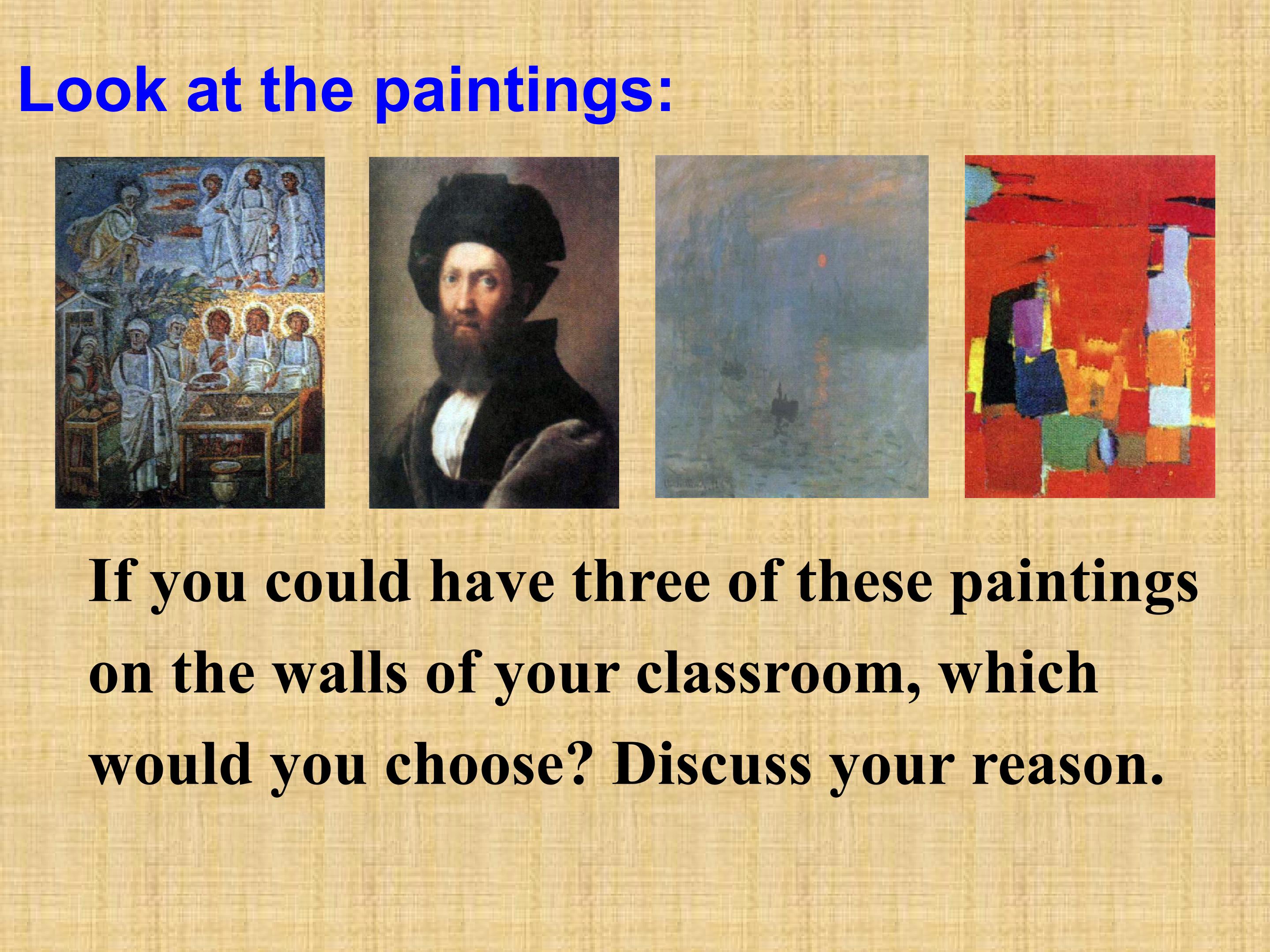 Look at the paintings:

If you could have three of these paintings on the walls of your classroom, which would you choose? Discuss your reason.